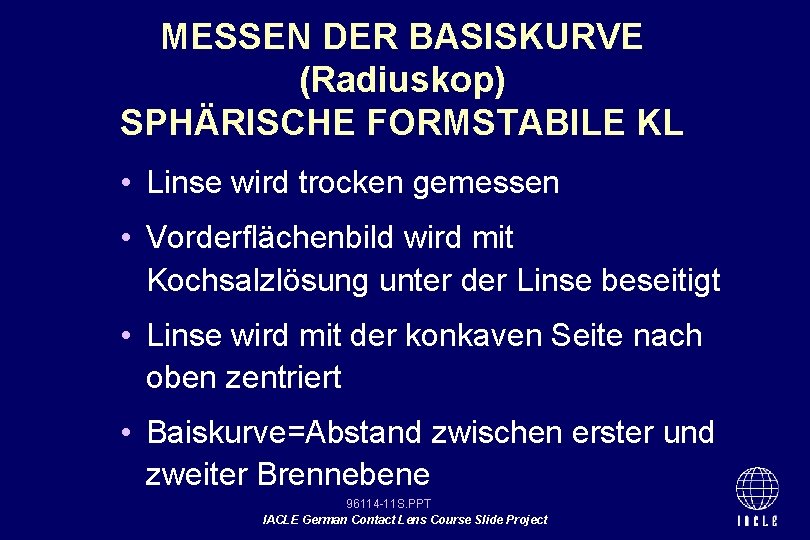 MESSEN DER BASISKURVE
(Radiuskop)
SPHÄRISCHE FORMSTABILE KL

• Linse wird trocken gemessen

• Vorderflächenbild wird mit Kochsalzlösung unter der Linse beseitigt

• Linse wird mit der konkaven Seite nach oben zentriert

• Baiskurve=Abstand zwischen erster und zweiter Brennebene

96114-11S.PPT
IACLE German Contact Lens Course Slide Project

IACLE